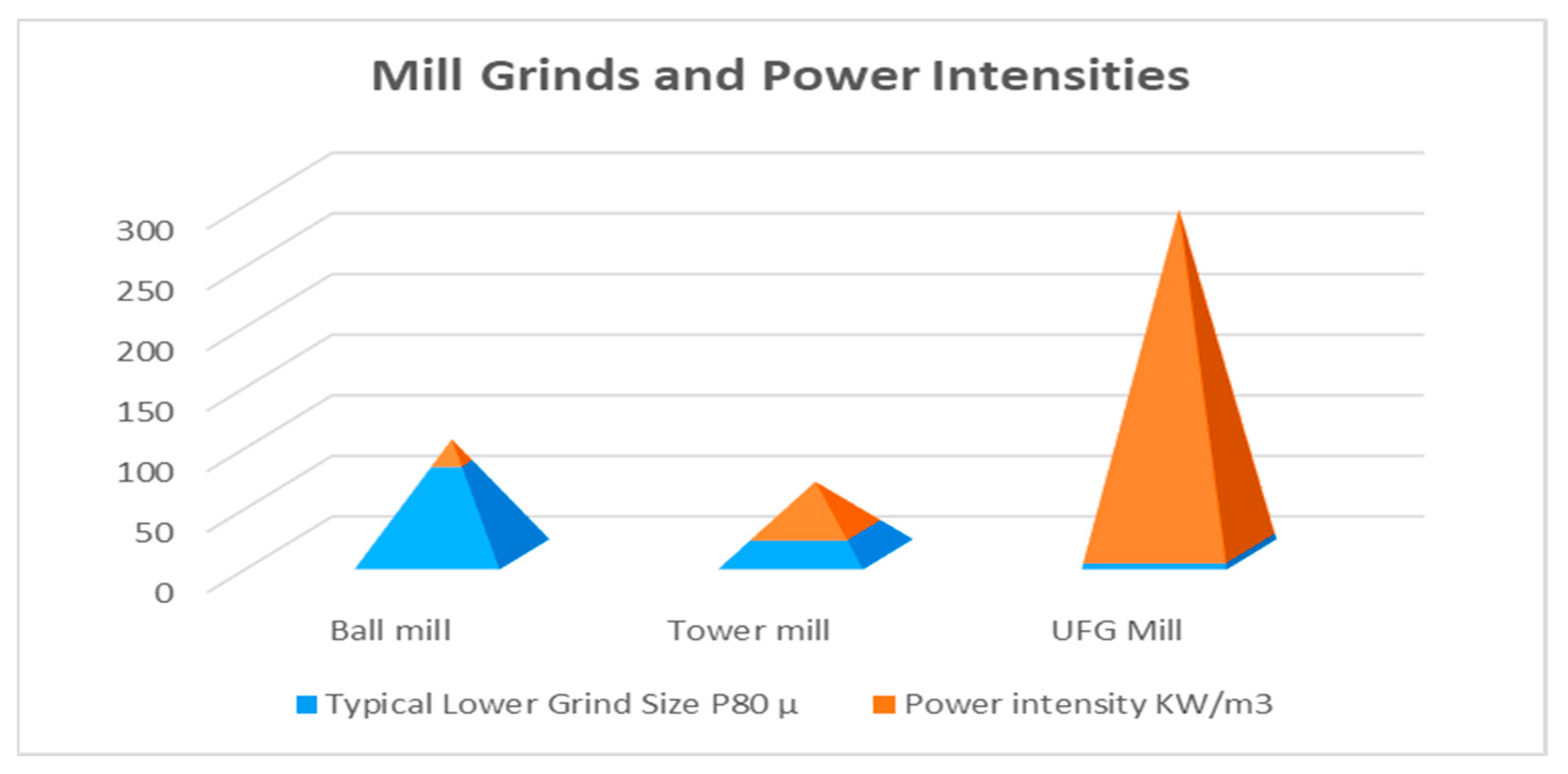 Mill Grinds and Power Intensities

300
250
200
150
100
50
0

Ball mill
Tower mill
UFG Mill

Typical Lower Grind Size P80 µ
Power intensity KW/m3